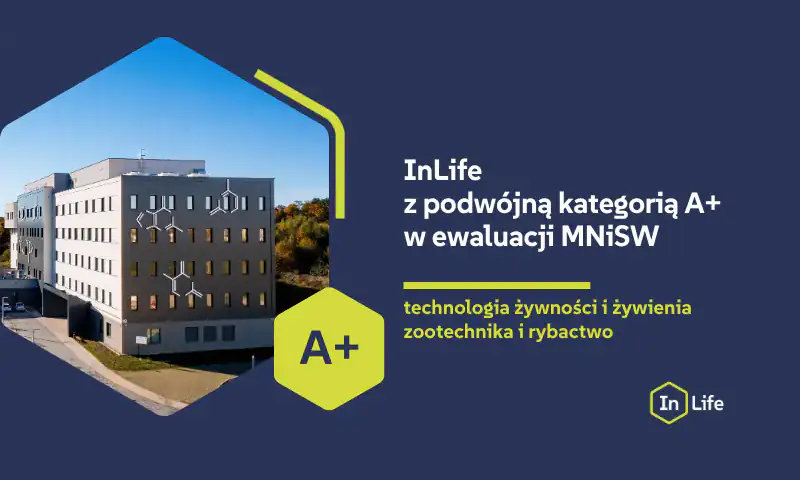 InLife
z podwójną kategorią A+
w ewaluacji MNiSW

technologia żywności i żywienia
zootechnika i rybactwo

A+

In Life